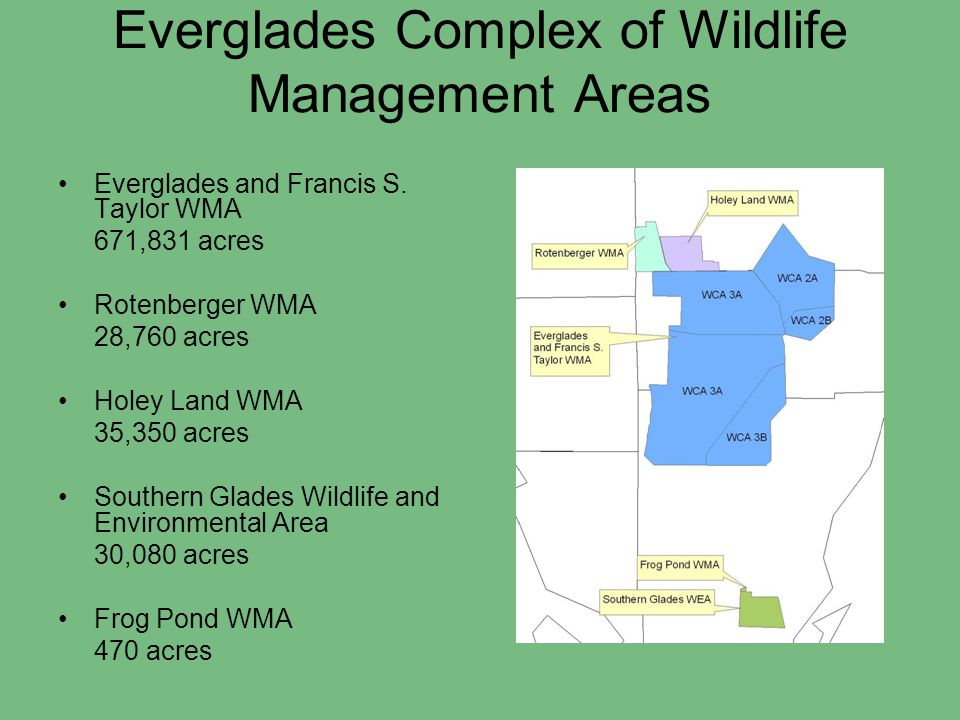 Everglades Complex of Wildlife Management Areas

• Everglades and Francis S. Taylor WMA
671,831 acres

• Rotenberger WMA
28,760 acres

• Holey Land WMA
35,350 acres

• Southern Glades Wildlife and Environmental Area
30,080 acres

• Frog Pond WMA
470 acres

Holey Land WMA
Rotenberger WMA
WCA 2A
WCA 3A
WCA 2B
Everglades and Francis S. Taylor WMA
WCA 3A
WCA 3B
Frog Pond WMA
Southern Glades WEA